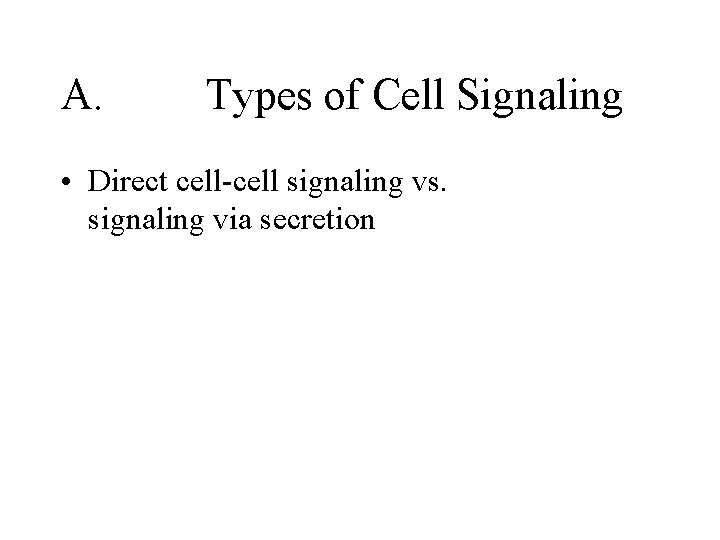 A. Types of Cell Signaling

• Direct cell-cell signaling vs. signaling via secretion